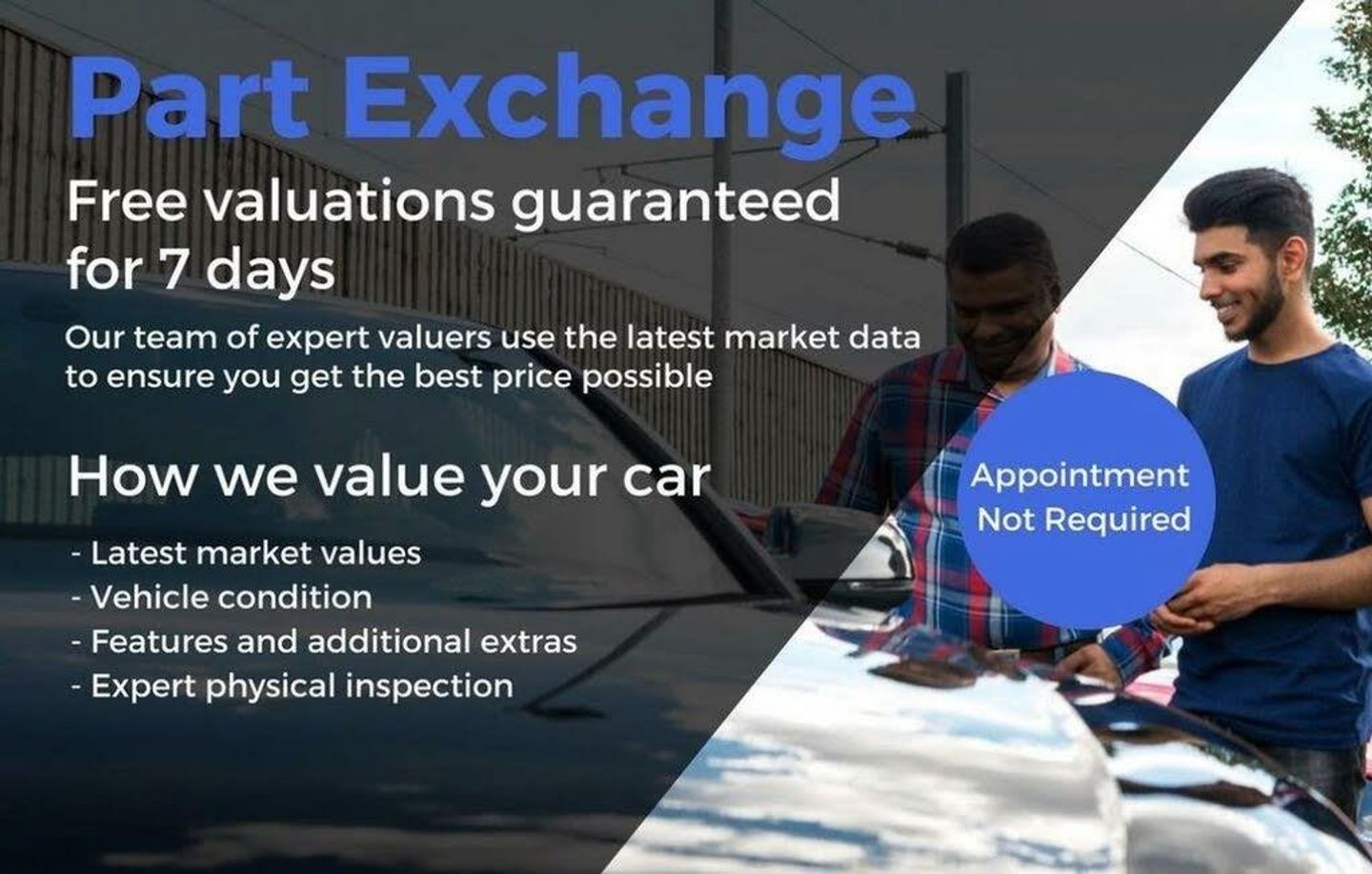 Part Exchange

Free valuations guaranteed for 7 days

Our team of expert valuers use the latest market data to ensure you get the best price possible

How we value your car

- Latest market values
- Vehicle condition
- Features and additional extras
- Expert physical inspection

Appointment Not Required